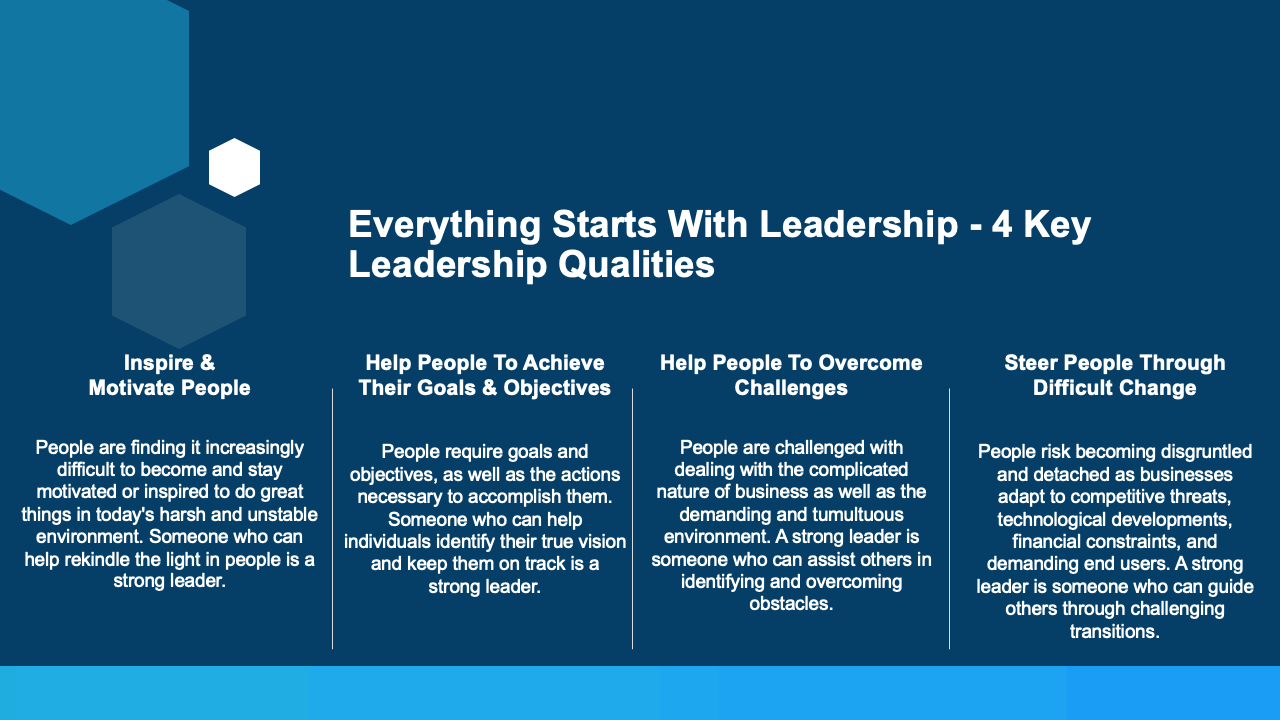 Everything Starts With Leadership - 4 Key Leadership Qualities

Inspire & Motivate People

People are finding it increasingly difficult to become and stay motivated or inspired to do great things in today's harsh and unstable environment. Someone who can help rekindle the light in people is a strong leader.

Help People To Achieve Their Goals & Objectives

People require goals and objectives, as well as the actions necessary to accomplish them. Someone who can help individuals identify their true vision and keep them on track is a strong leader.

Help People To Overcome Challenges

People are challenged with dealing with the complicated nature of business as well as the demanding and tumultuous environment. A strong leader is someone who can assist others in identifying and overcoming obstacles.

Steer People Through Difficult Change

People risk becoming disgruntled and detached as businesses adapt to competitive threats, technological developments, financial constraints, and demanding end users. A strong leader is someone who can guide others through challenging transitions.